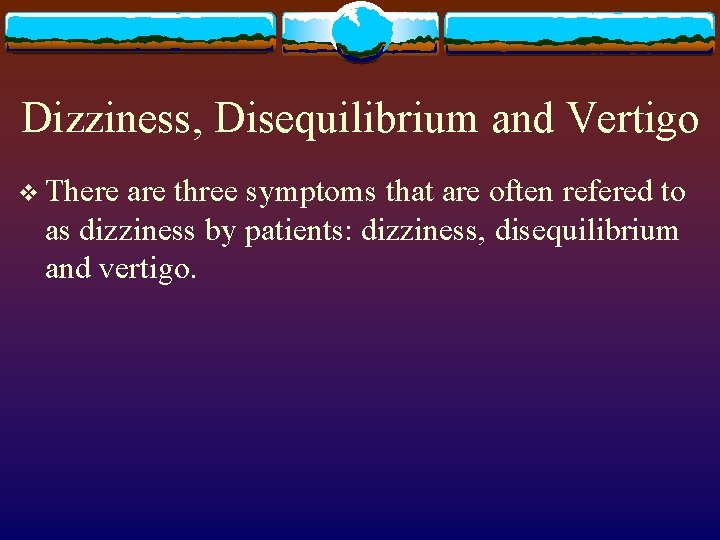 Dizziness, Disequilibrium and Vertigo

❖ There are three symptoms that are often refered to as dizziness by patients: dizziness, disequilibrium and vertigo.